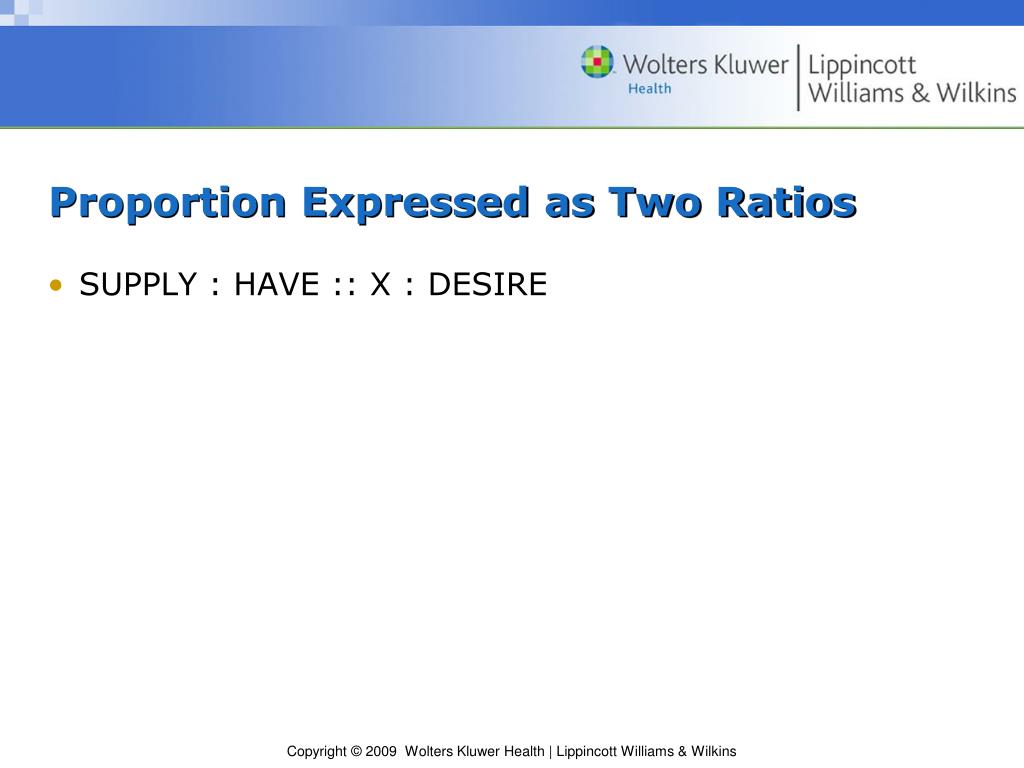 Wolters Kluwer Health | Lippincott Williams & Wilkins

Proportion Expressed as Two Ratios

• SUPPLY : HAVE :: X : DESIRE

Copyright © 2009 Wolters Kluwer Health | Lippincott Williams & Wilkins